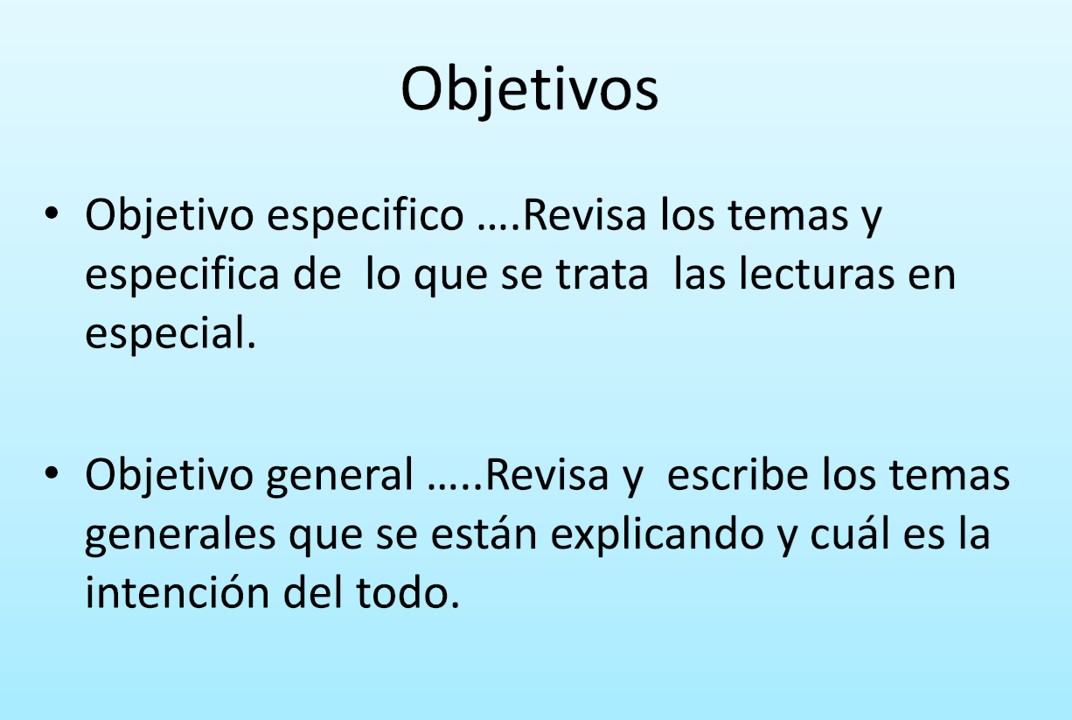 Objetivos

• Objetivo especifico ….Revisa los temas y especifica de lo que se trata las lecturas en especial.

• Objetivo general …..Revisa y escribe los temas generales que se están explicando y cuál es la intención del todo.